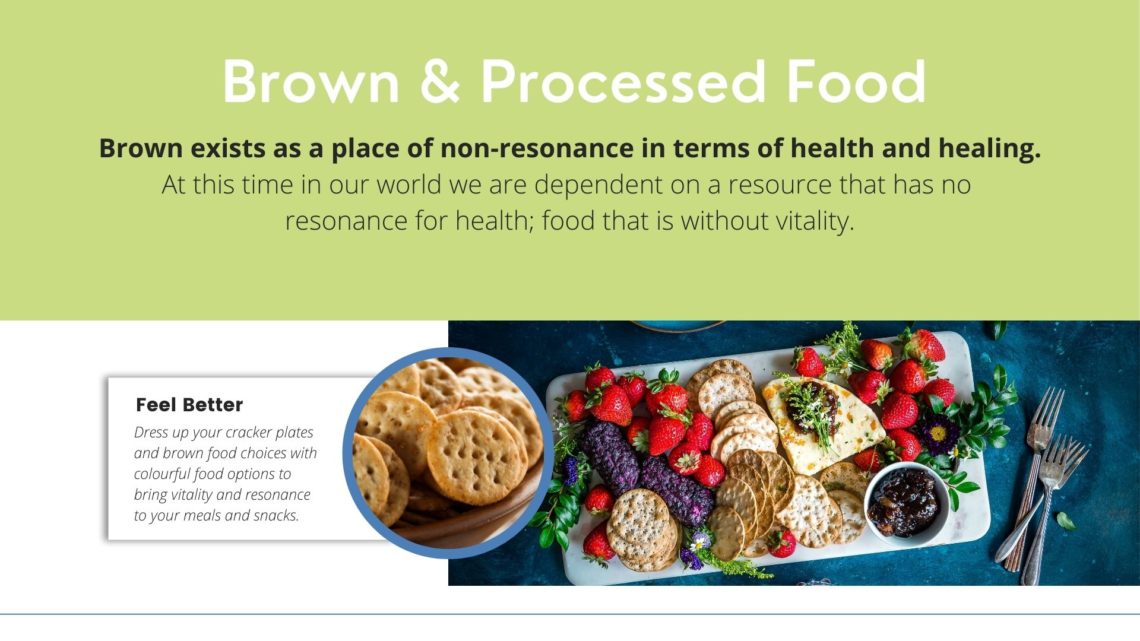 Brown & Processed Food

Brown exists as a place of non-resonance in terms of health and healing. At this time in our world we are dependent on a resource that has no resonance for health; food that is without vitality.

Feel Better

Dress up your cracker plates and brown food choices with colourful food options to bring vitality and resonance to your meals and snacks.